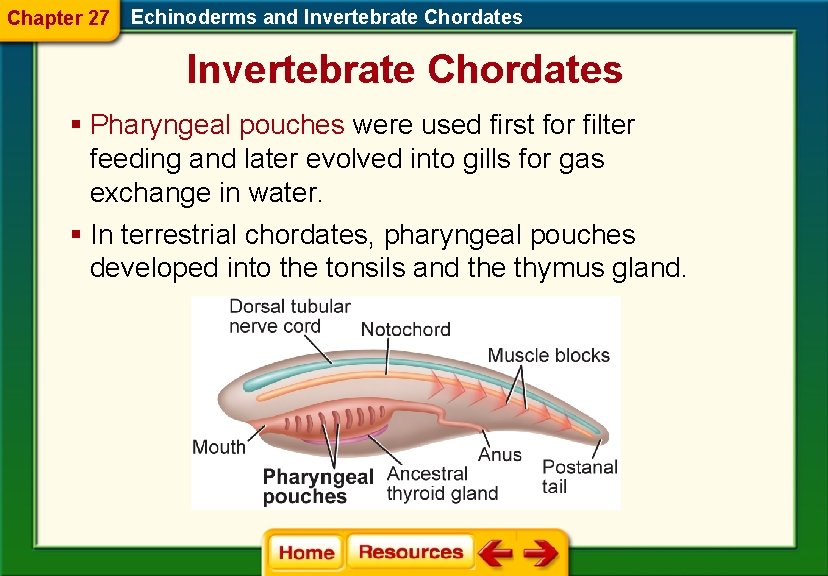 Chapter 27 Echinoderms and Invertebrate Chordates

Invertebrate Chordates

▪ Pharyngeal pouches were used first for filter feeding and later evolved into gills for gas exchange in water.

▪ In terrestrial chordates, pharyngeal pouches developed into the tonsils and the thymus gland.

Dorsal tubular nerve cord
Notochord
Muscle blocks
Mouth
Pharyngeal pouches
Ancestral thyroid gland
Anus
Postanal tail

Home
Resources